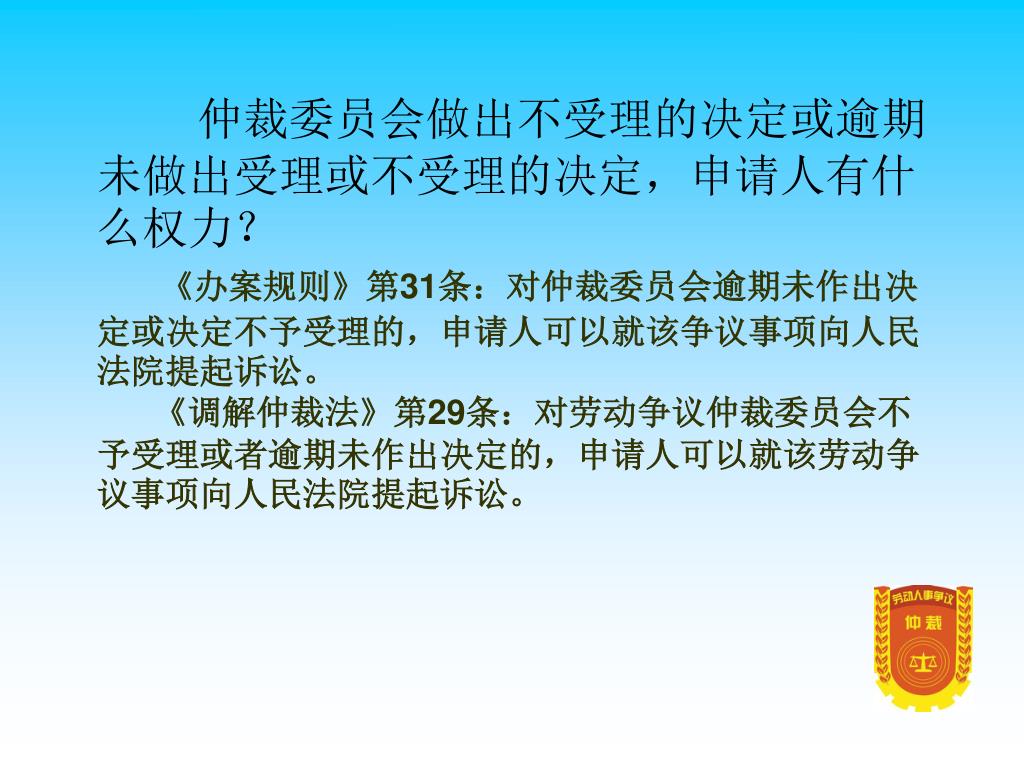 仲裁委员会做出不受理的决定或逾期未做出受理或不受理的决定，申请人有什么权力？

《办案规则》第31条：对仲裁委员会逾期未作出决定或决定不予受理的，申请人可以就该争议事项向人民法院提起诉讼。

《调解仲裁法》第29条：对劳动争议仲裁委员会不予受理或者逾期未作出决定的，申请人可以就该劳动争议事项向人民法院提起诉讼。

劳动人事争议
仲裁